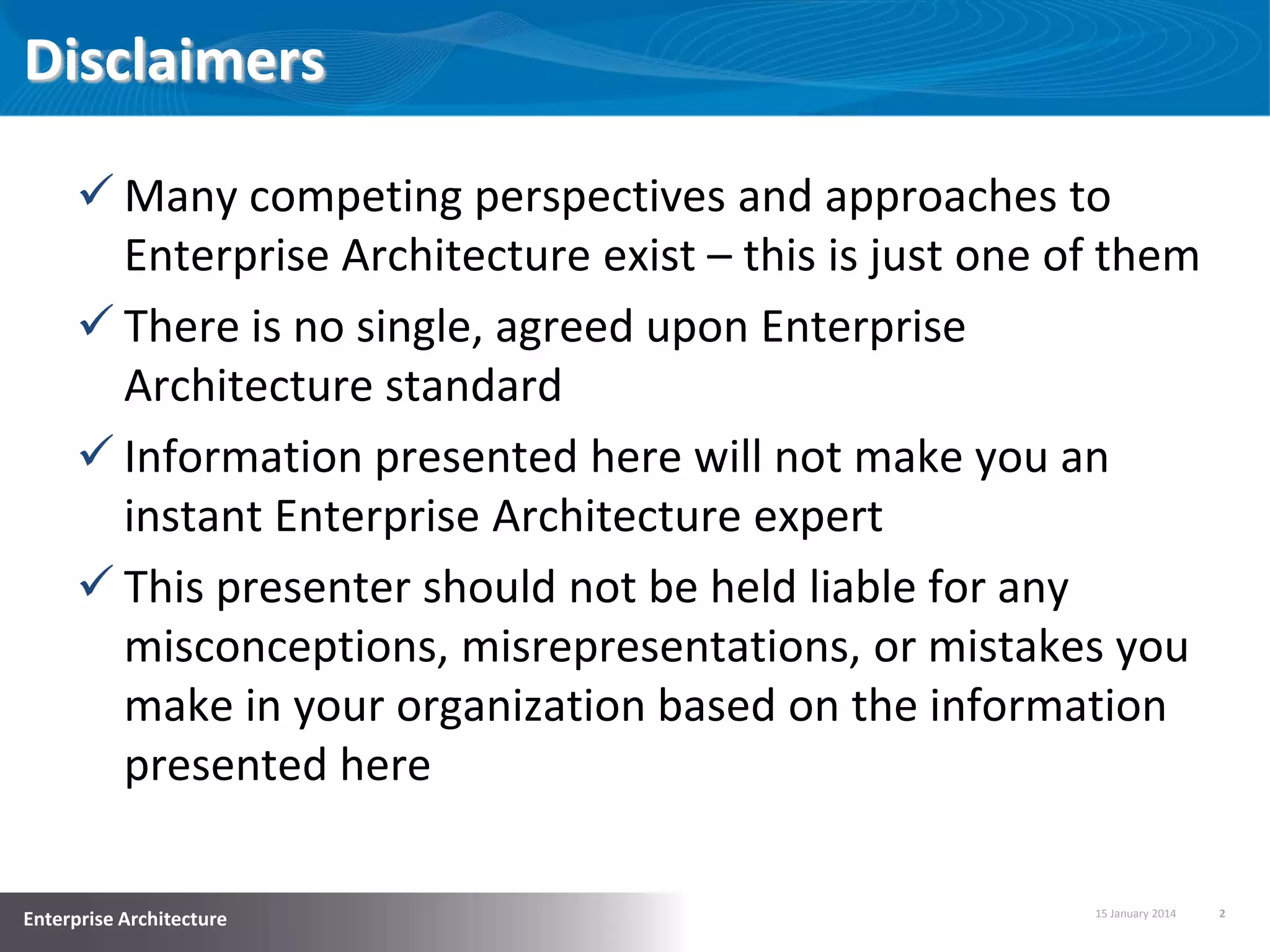 Disclaimers

✓ Many competing perspectives and approaches to Enterprise Architecture exist – this is just one of them

✓ There is no single, agreed upon Enterprise Architecture standard

✓ Information presented here will not make you an instant Enterprise Architecture expert

✓ This presenter should not be held liable for any misconceptions, misrepresentations, or mistakes you make in your organization based on the information presented here

Enterprise Architecture

15 January 2014

2